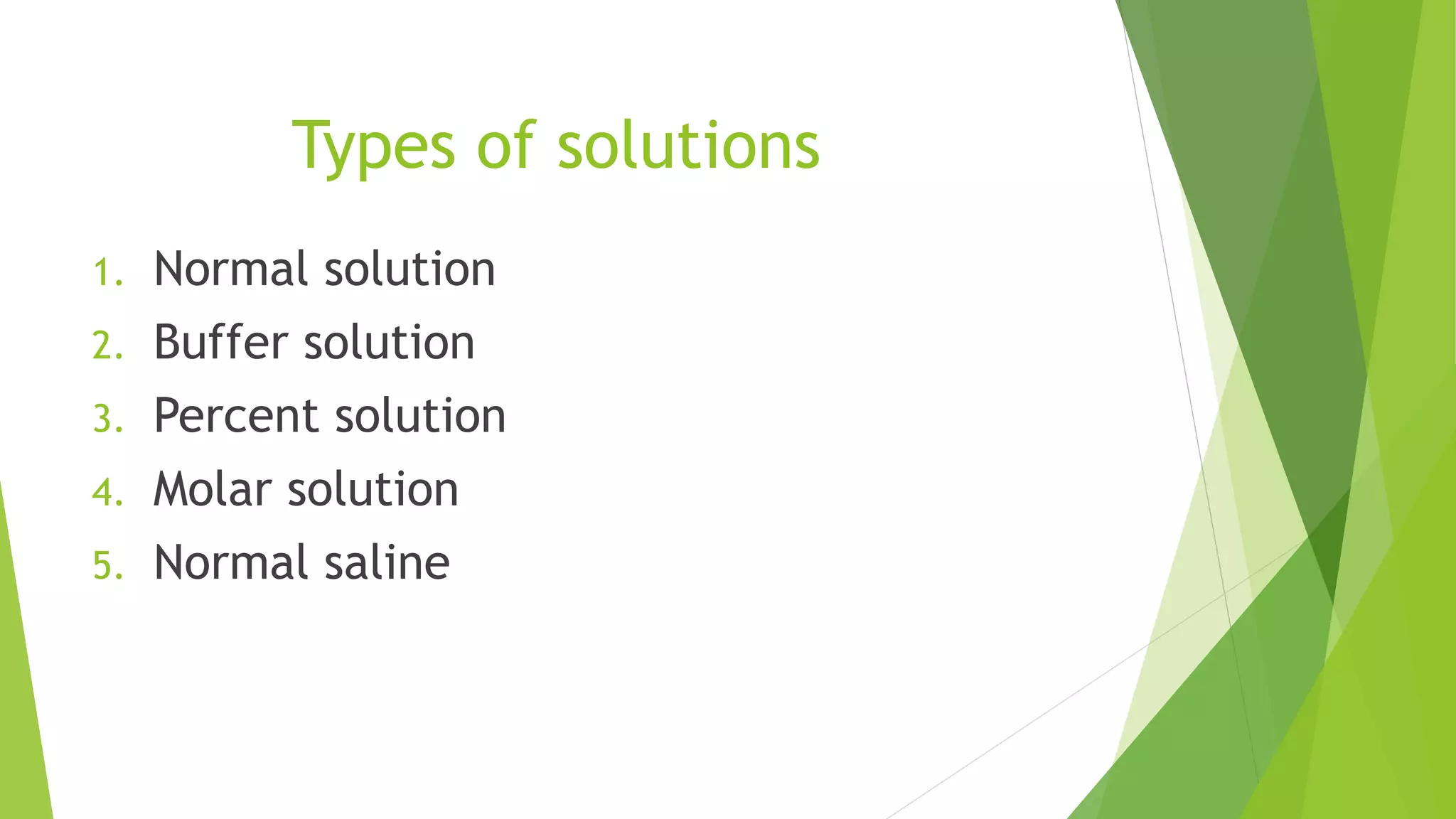 Types of solutions

1. Normal solution
2. Buffer solution
3. Percent solution
4. Molar solution
5. Normal saline